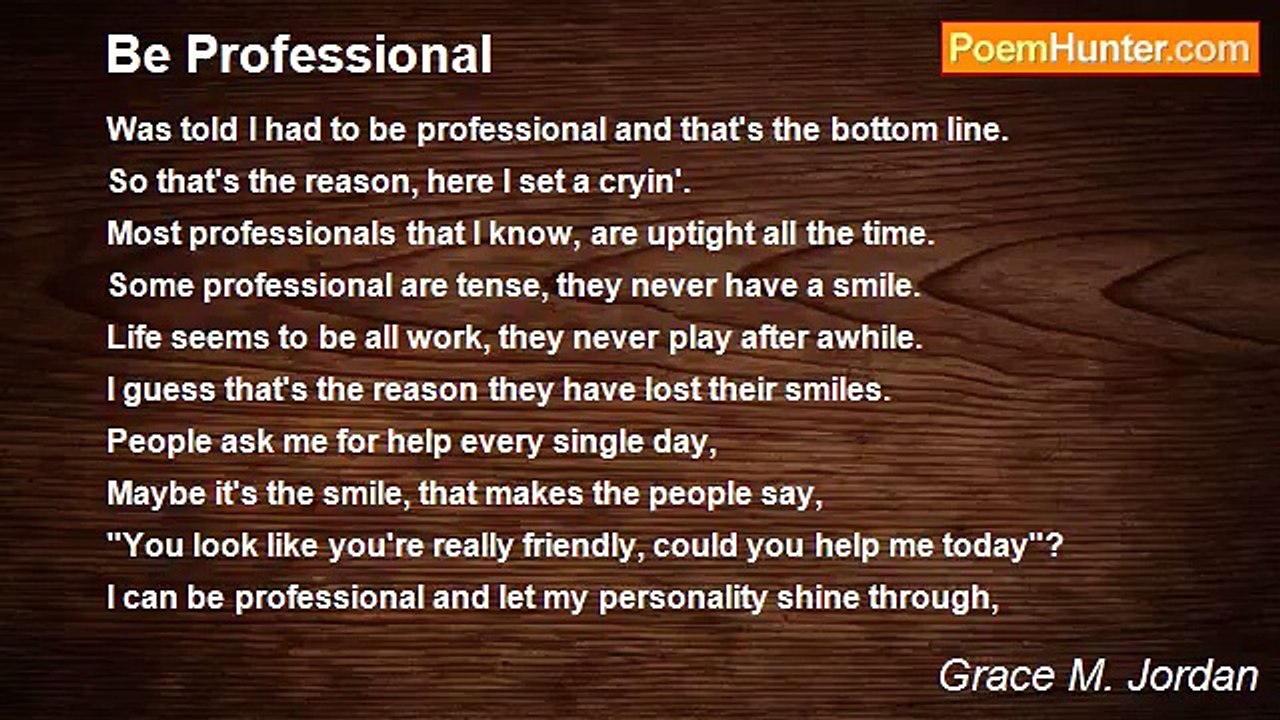 Be Professional

PoemHunter.com

Was told I had to be professional and that's the bottom line.
So that's the reason, here I set a cryin'.
Most professionals that I know, are uptight all the time.
Some professional are tense, they never have a smile.
Life seems to be all work, they never play after awhile.
I guess that's the reason they have lost their smiles.
People ask me for help every single day,
Maybe it's the smile, that makes the people say,
"You look like you're really friendly, could you help me today"?
I can be professional and let my personality shine through,

Grace M. Jordan